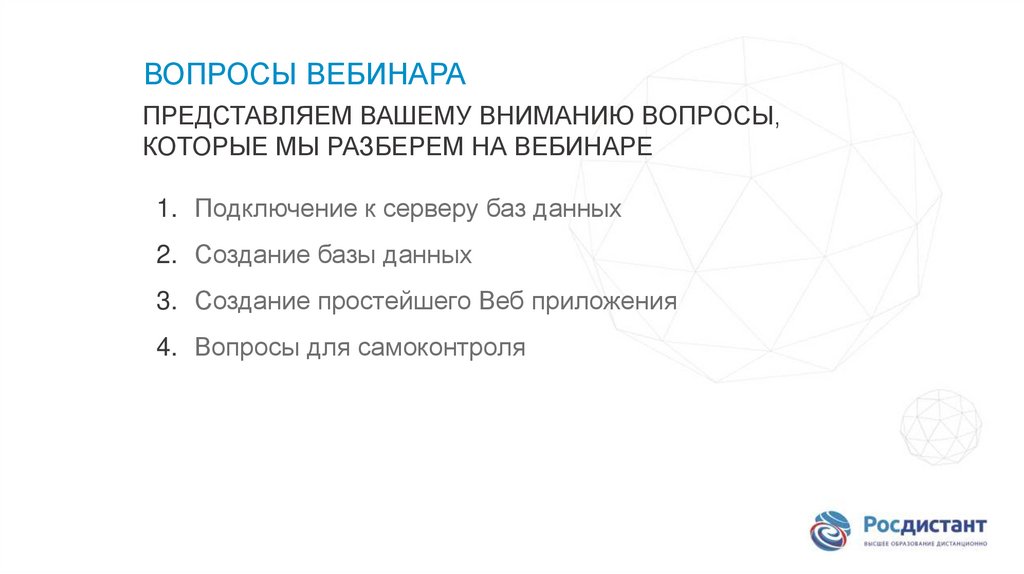 ВОПРОСЫ ВЕБИНАРА

ПРЕДСТАВЛЯЕМ ВАШЕМУ ВНИМАНИЮ ВОПРОСЫ, КОТОРЫЕ МЫ РАЗБЕРЕМ НА ВЕБИНАРЕ

1. Подключение к серверу баз данных
2. Создание базы данных
3. Создание простейшего Веб приложения
4. Вопросы для самоконтроля

Росдистант
ВЫСШЕЕ ОБРАЗОВАНИЕ ДИСТАНЦИОННО